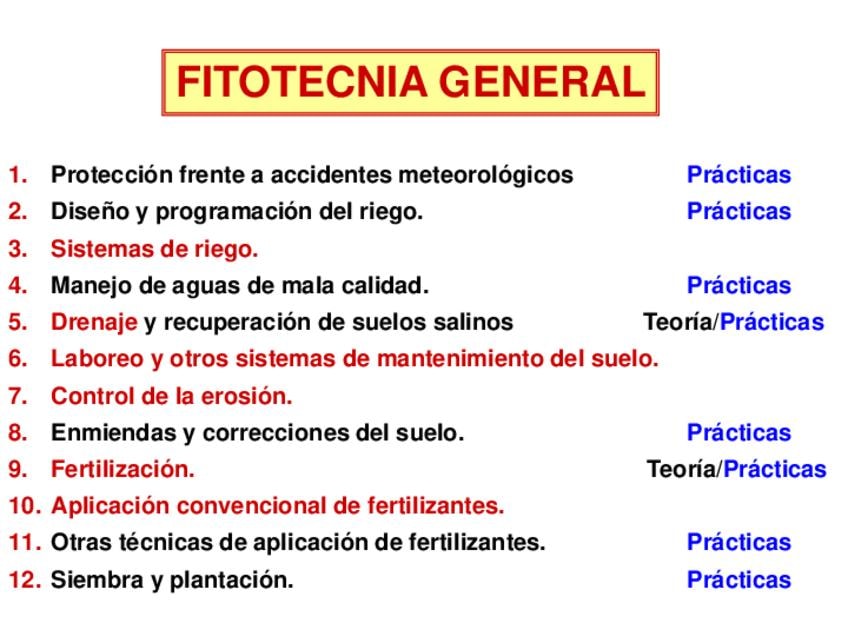 FITOTECNIA GENERAL

1. Protección frente a accidentes meteorológicos Prácticas
2. Diseño y programación del riego. Prácticas
3. Sistemas de riego.
4. Manejo de aguas de mala calidad. Prácticas
5. Drenaje y recuperación de suelos salinos Teoría/Prácticas
6. Laboreo y otros sistemas de mantenimiento del suelo.
7. Control de la erosión.
8. Enmiendas y correcciones del suelo. Prácticas
9. Fertilización. Teoría/Prácticas
10. Aplicación convencional de fertilizantes.
11. Otras técnicas de aplicación de fertilizantes. Prácticas
12. Siembra y plantación. Prácticas